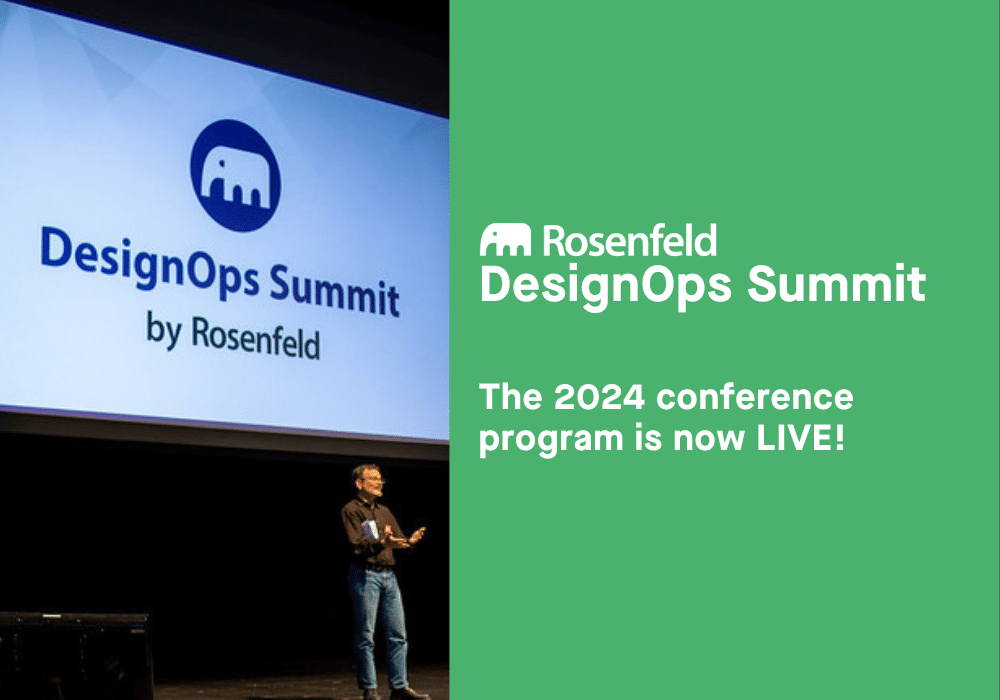 DesignOps Summit
by Rosenfeld

Rosenfeld
DesignOps Summit

The 2024 conference program is now LIVE!